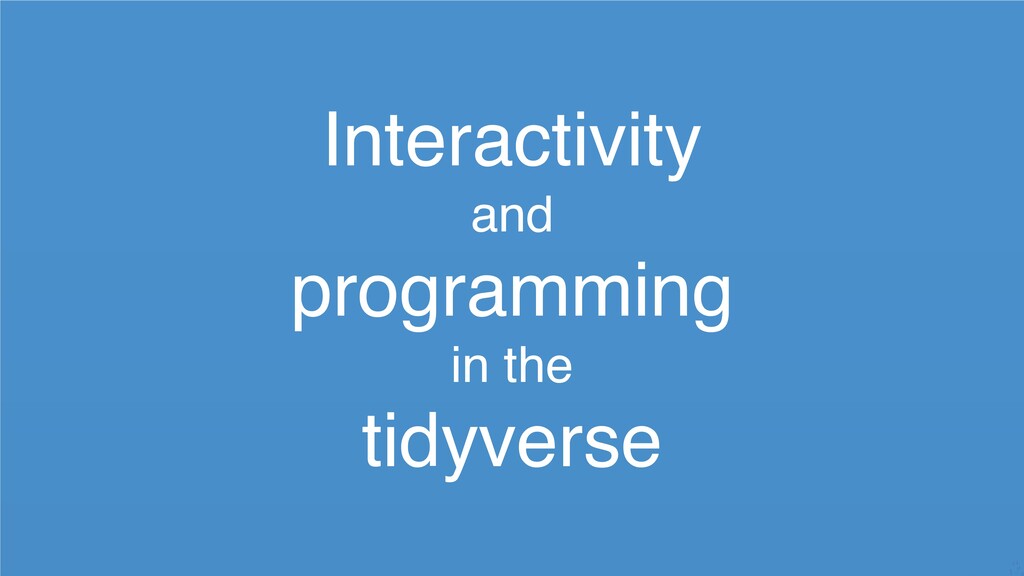 Interactivity
and
programming
in the
tidyverse